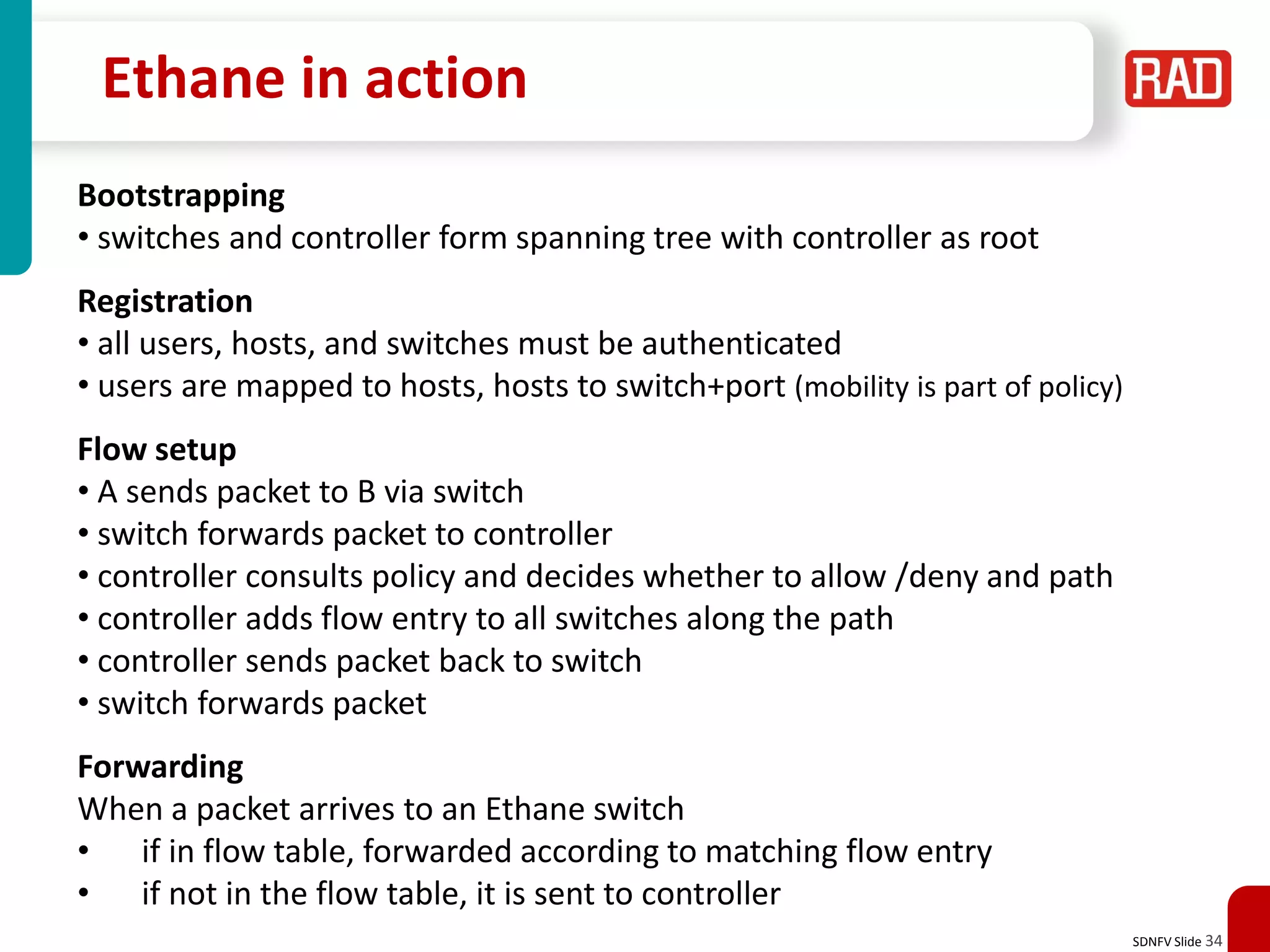 Ethane in action

RAD

Bootstrapping
• switches and controller form spanning tree with controller as root

Registration
• all users, hosts, and switches must be authenticated
• users are mapped to hosts, hosts to switch+port (mobility is part of policy)

Flow setup
• A sends packet to B via switch
• switch forwards packet to controller
• controller consults policy and decides whether to allow /deny and path
• controller adds flow entry to all switches along the path
• controller sends packet back to switch
• switch forwards packet

Forwarding
When a packet arrives to an Ethane switch
• if in flow table, forwarded according to matching flow entry
• if not in the flow table, it is sent to controller

SDNFV Slide 34